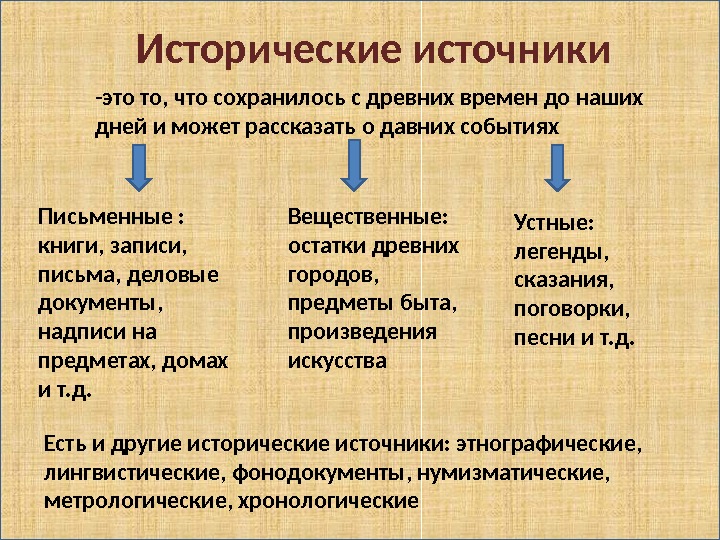 Исторические источники

-это то, что сохранилось с древних времен до наших дней и может рассказать о давних событиях

Письменные : книги, записи, письма, деловые документы, надписи на предметах, домах и т.д.

Вещественные: остатки древних городов, предметы быта, произведения искусства

Устные: легенды, сказания, поговорки, песни и т.д.

Есть и другие исторические источники: этнографические, лингвистические, фонодокументы, нумизматические, метрологические, хронологические